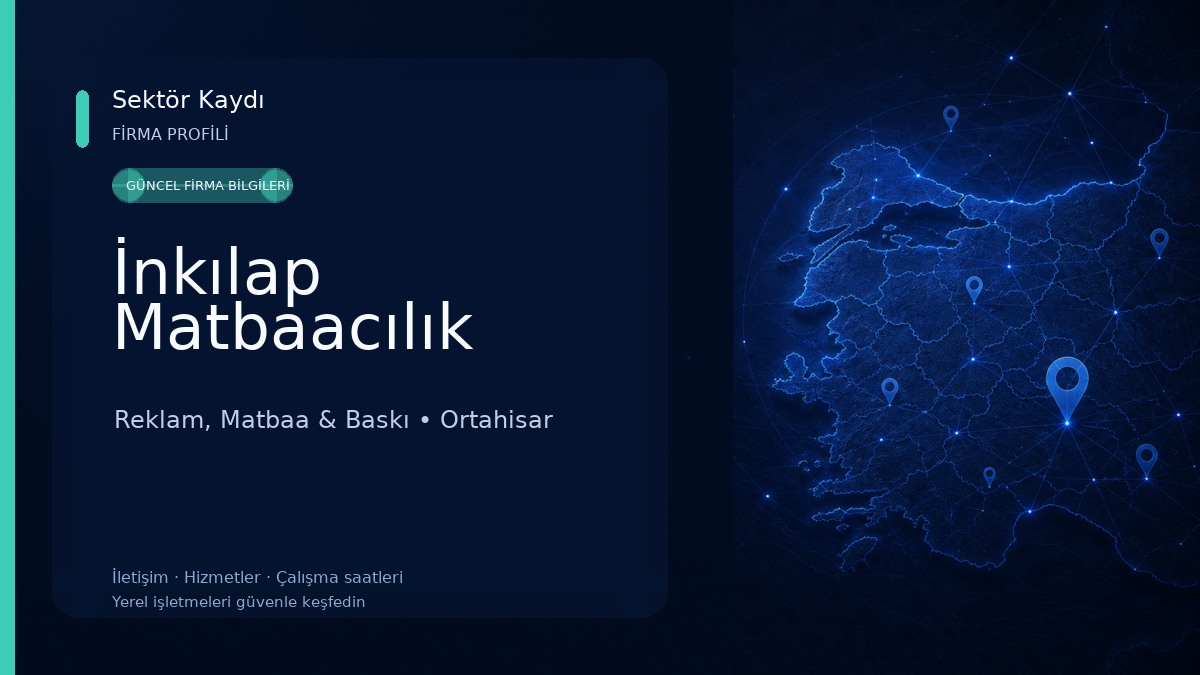 Sektör Kaydı
FİRMA PROFİLİ

GÜNCEL FİRMA BİLGİLERİ

İnkılap Matbaacılık

Reklam, Matbaa & Baskı • Ortahisar

İletişim · Hizmetler · Çalışma saatleri
Yerel işletmeleri güvenle keşfedin